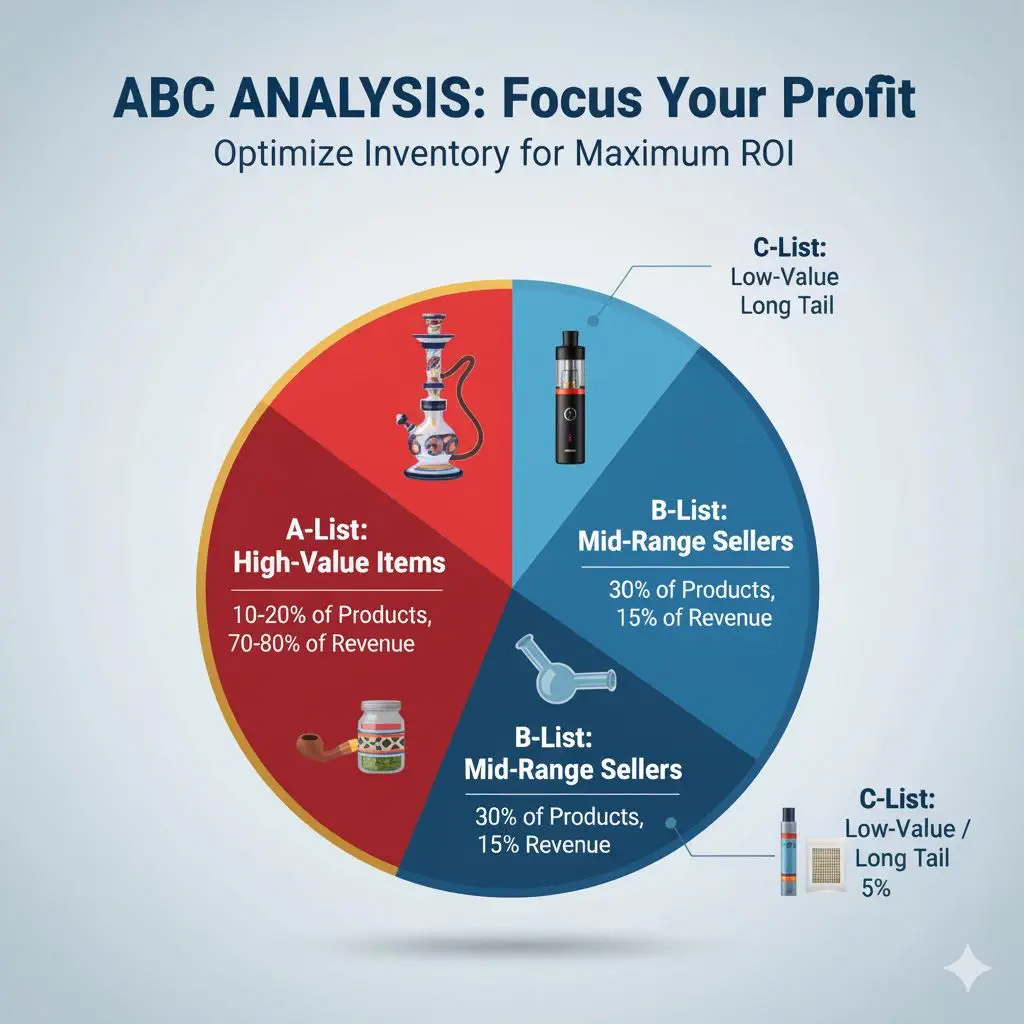 ABC ANALYSIS: Focus Your Profit

Optimize Inventory for Maximum ROI

C-List:
Low-Value
Long Tail

A-List:
High-Value Items

10-20% of Products,
70-80% of Revenue

B-List:
Mid-Range Sellers

30% of Products,
15% of Revenue

B-List:
Mid-Range Sellers

30% of Products,
15% Revenue

C-List:
Low-Value /
Long Tail
5%